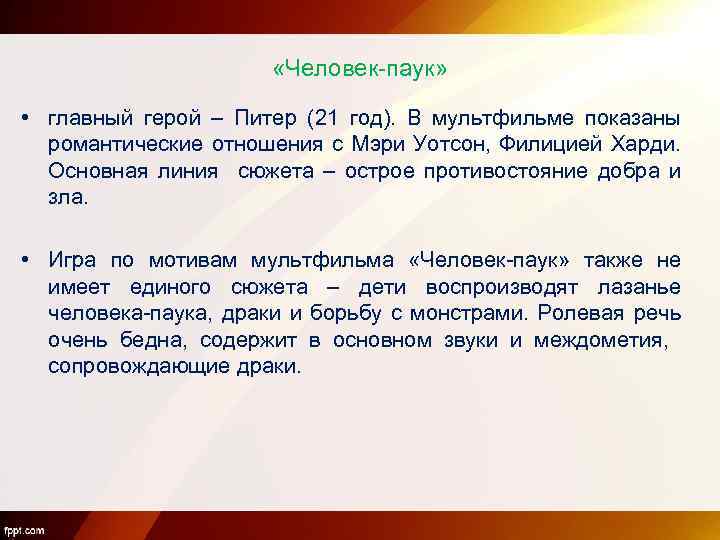 «Человек-паук»

• главный герой – Питер (21 год). В мультфильме показаны романтические отношения с Мэри Уотсон, Филицией Харди. Основная линия сюжета – острое противостояние добра и зла.

• Игра по мотивам мультфильма «Человек-паук» также не имеет единого сюжета – дети воспроизводят лазанье человека-паука, драки и борьбу с монстрами. Ролевая речь очень бедна, содержит в основном звуки и междометия, сопровождающие драки.

fppt.com